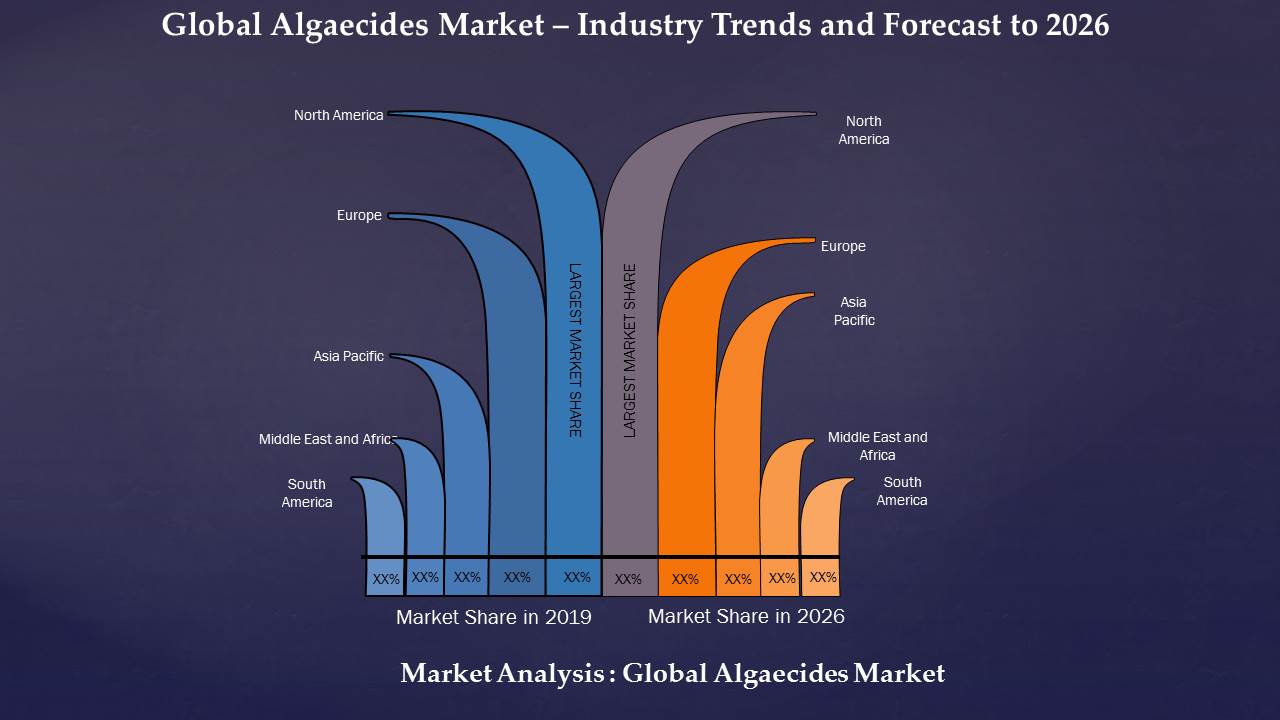 Global Algaecides Market – Industry Trends and Forecast to 2026

North America

Europe

Asia Pacific

Middle East and Afric

South America

LARGEST MARKET SHARE

LARGEST MARKET SHARE

North America

Europe

Asia Pacific

Middle East and Africa

South America

XX% XX% XX% XX% XX% XX% XX% XX% XX% XX%

Market Share in 2019

Market Share in 2026

Market Analysis : Global Algaecides Market